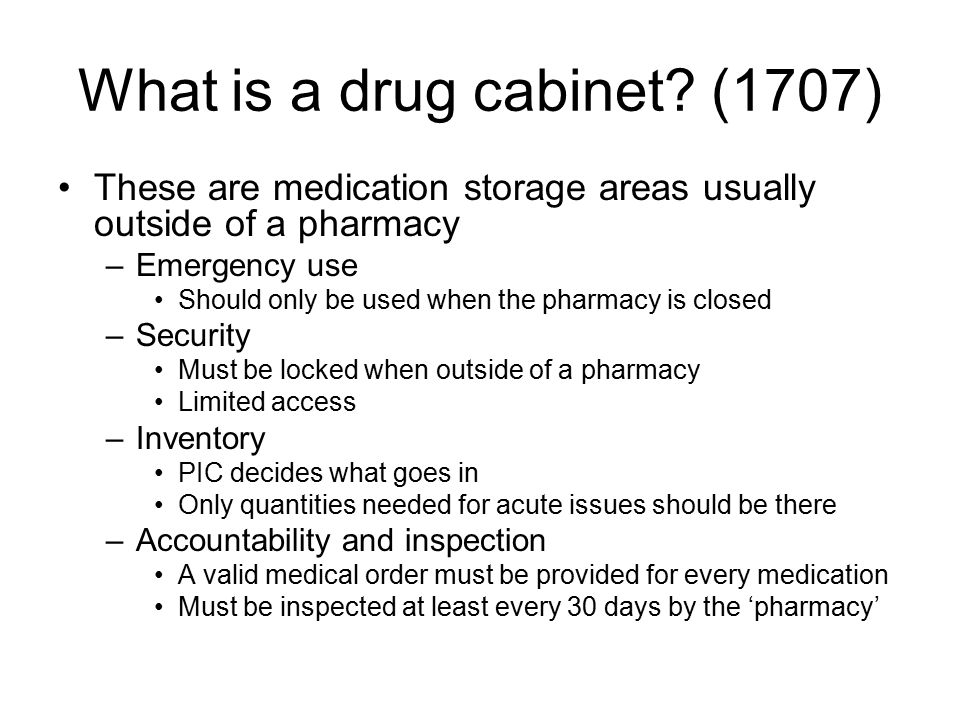 What is a drug cabinet? (1707)

• These are medication storage areas usually outside of a pharmacy
– Emergency use
• Should only be used when the pharmacy is closed
– Security
• Must be locked when outside of a pharmacy
• Limited access
– Inventory
• PIC decides what goes in
• Only quantities needed for acute issues should be there
– Accountability and inspection
• A valid medical order must be provided for every medication
• Must be inspected at least every 30 days by the ‘pharmacy’